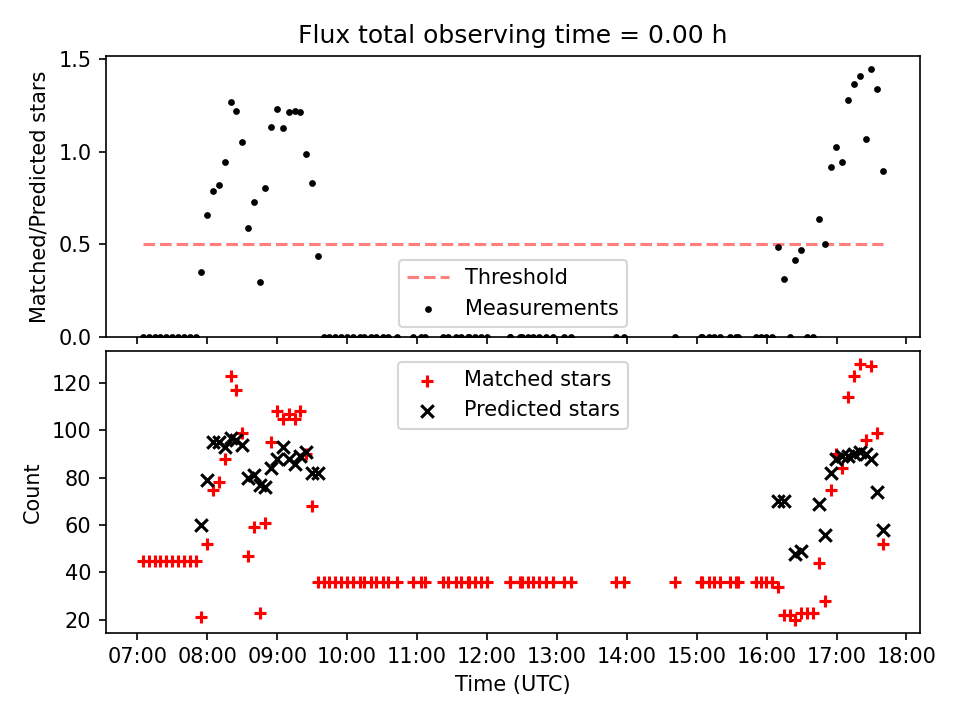 Flux total observing time = 0.00 h

Matched/Predicted stars

1.5
1.0
0.5
0.0

Threshold
Measurements

Matched stars
Predicted stars

Count

120
100
80
60
40
20

07:00 08:00 09:00 10:00 11:00 12:00 13:00 14:00 15:00 16:00 17:00 18:00

Time (UTC)